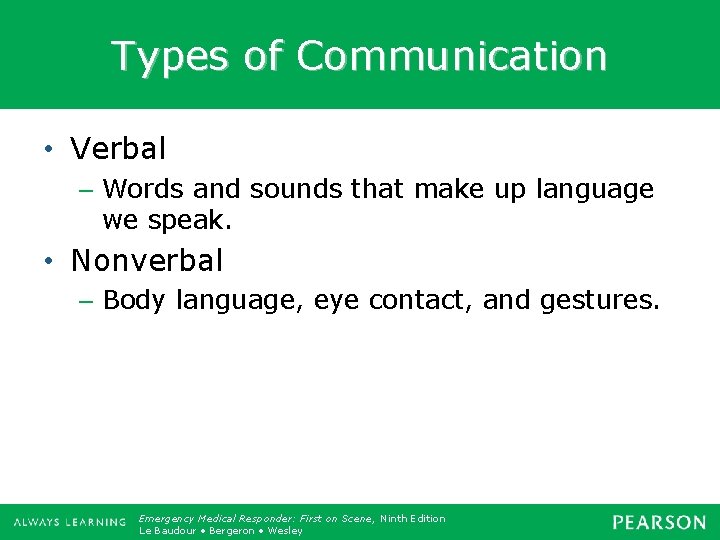 Types of Communication

• Verbal
– Words and sounds that make up language we speak.

• Nonverbal
– Body language, eye contact, and gestures.

ALWAYS LEARNING

Emergency Medical Responder: First on Scene, Ninth Edition
Le Baudour • Bergeron • Wesley

PEARSON